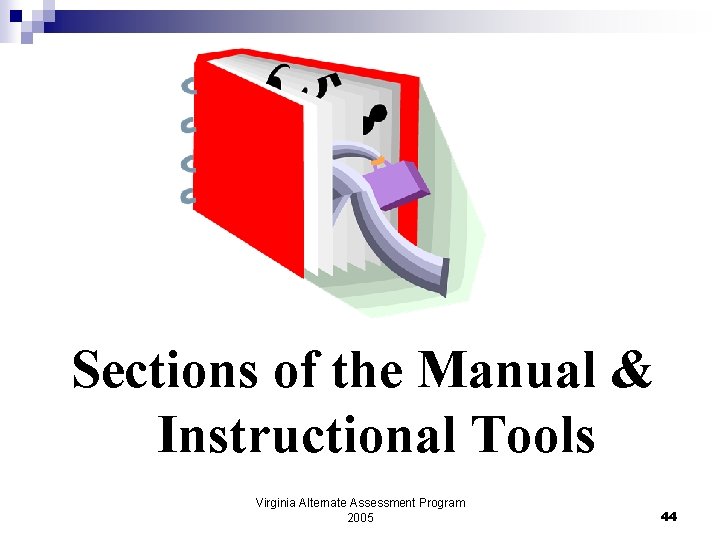 Sections of the Manual & Instructional Tools

Virginia Alternate Assessment Program
2005

44